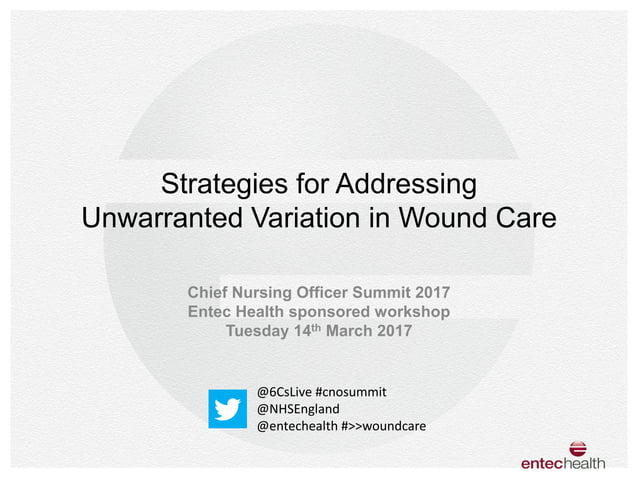 Strategies for Addressing Unwarranted Variation in Wound Care

Chief Nursing Officer Summit 2017
Entec Health sponsored workshop
Tuesday 14$^{th}$ March 2017

@6CsLive #cnosummit
@NHSEngland
@entechealth #>>woundcare

entechealth